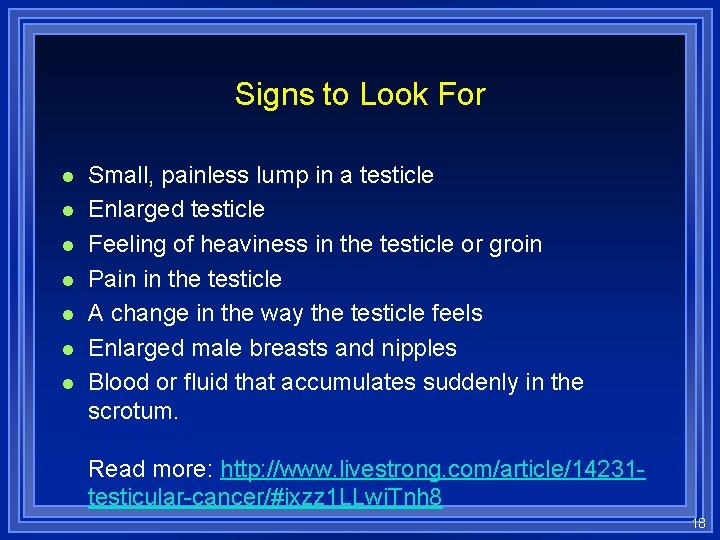 Signs to Look For

- Small, painless lump in a testicle
- Enlarged testicle
- Feeling of heaviness in the testicle or groin
- Pain in the testicle
- A change in the way the testicle feels
- Enlarged male breasts and nipples
- Blood or fluid that accumulates suddenly in the scrotum.

Read more: http://www.livestrong.com/article/14231-testicular-cancer/#ixzz1LLwiTnh8

18